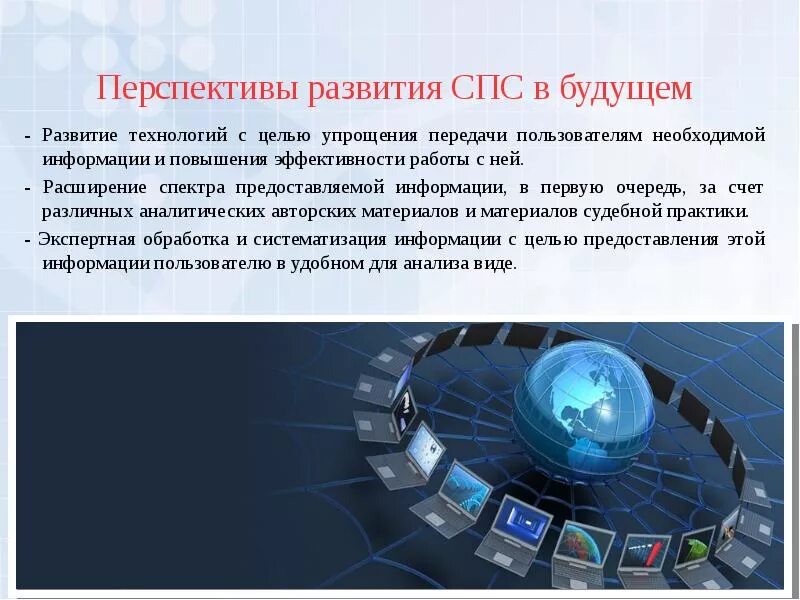 Перспективы развития СПС в будущем

- Развитие технологий с целью упрощения передачи пользователям необходимой информации и повышения эффективности работы с ней.

- Расширение спектра предоставляемой информации, в первую очередь, за счет различных аналитических авторских материалов и материалов судебной практики.

- Экспертная обработка и систематизация информации с целью предоставления этой информации пользователю в удобном для анализа виде.